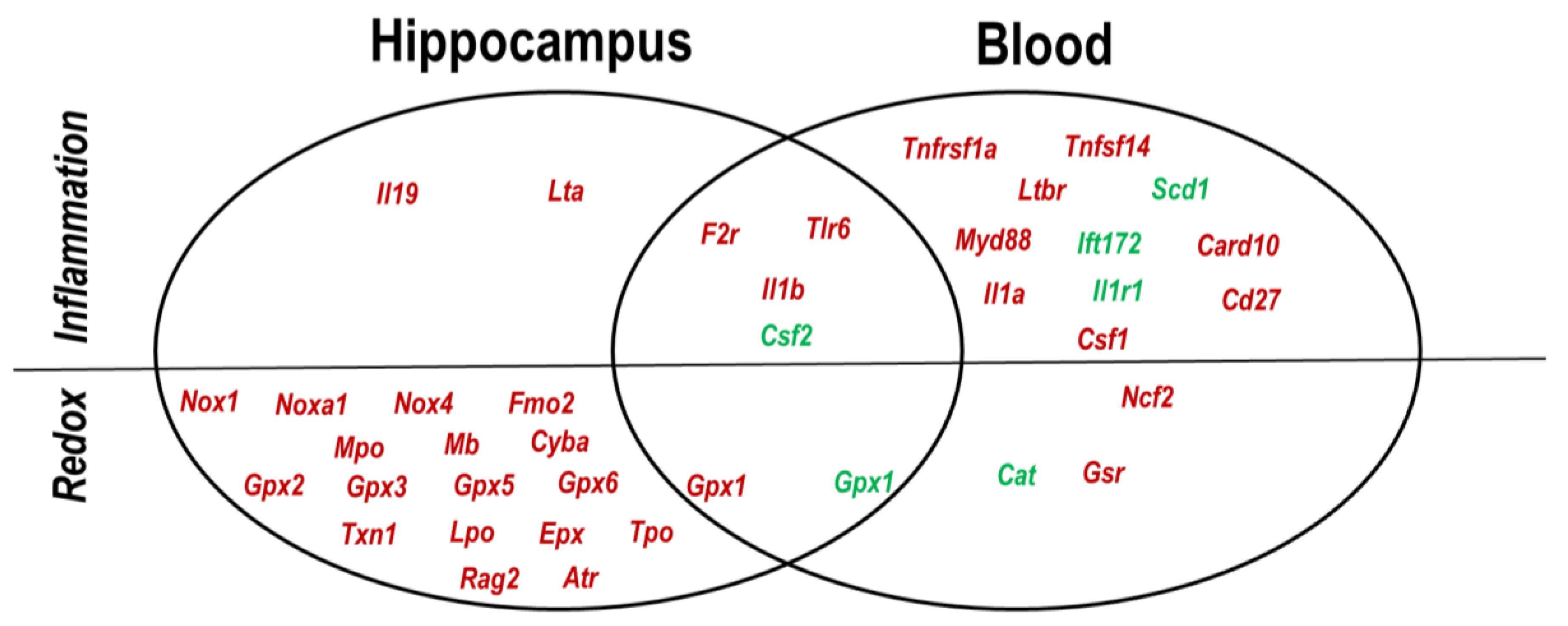 Hippocampus

Blood

Inflammation

Redox

Il19 Lta

F2r Tlr6

Il1b

Csf2

Tnfrsf1a Tnfsf14

Ltbr Scd1

Myd88 Ift172 Card10

Il1a Il1r1 Cd27

Csf1

Nox1 Noxa1 Nox4 Fmo2

Mpo Mb Cyba

Gpx2 Gpx3 Gpx5 Gpx6

Txn1 Lpo Epx Tpo

Rag2 Atr

Gpx1 Gpx1

Ncf2

Cat Gsr